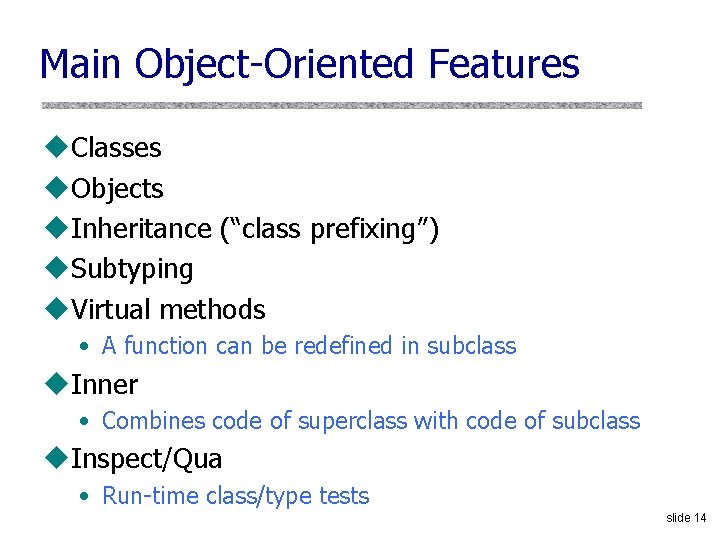 Main Object-Oriented Features

◆Classes

◆Objects

◆Inheritance (“class prefixing”)

◆Subtyping

◆Virtual methods

• A function can be redefined in subclass

◆Inner

• Combines code of superclass with code of subclass

◆Inspect/Qua

• Run-time class/type tests

slide 14